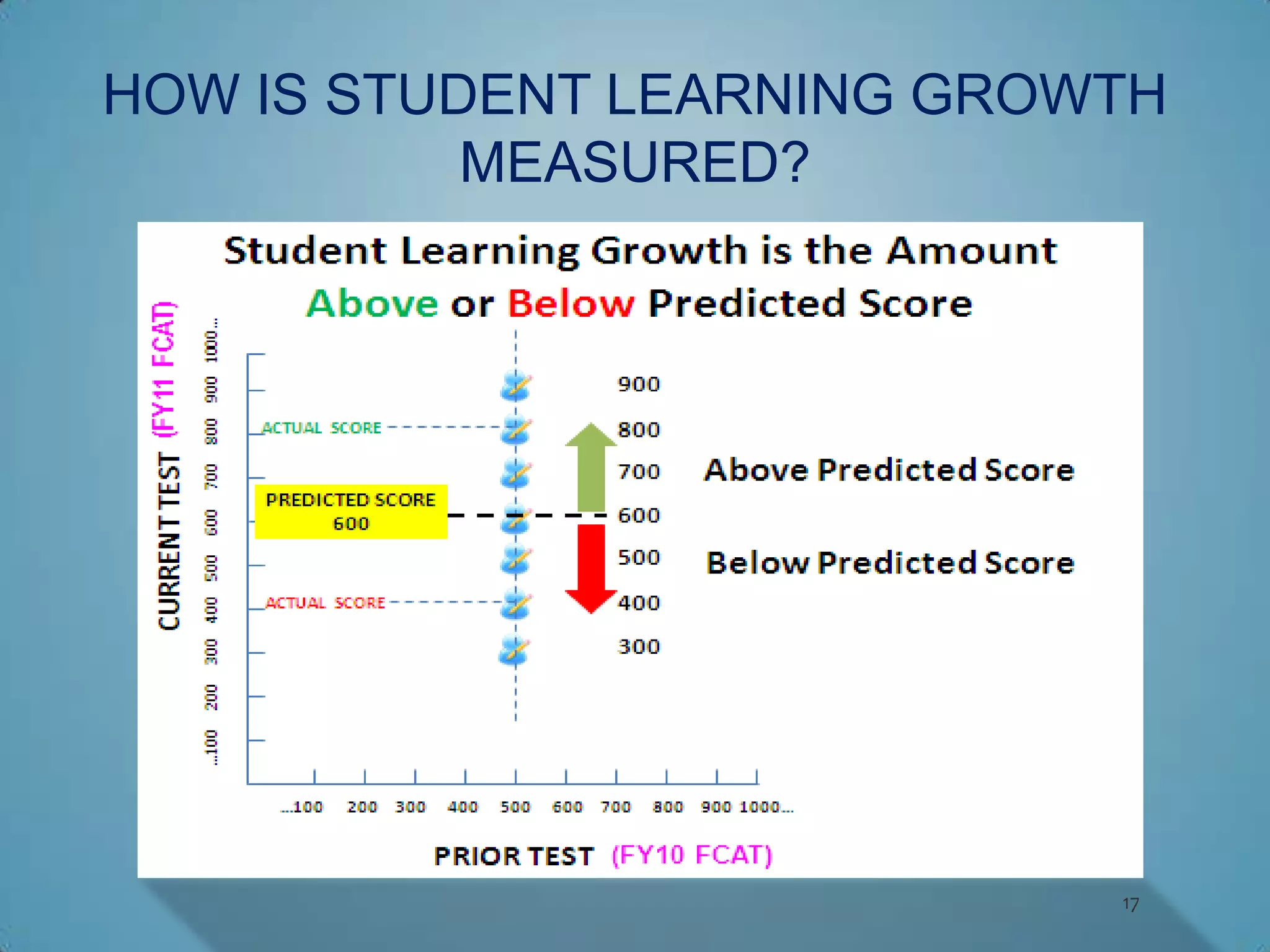 HOW IS STUDENT LEARNING GROWTH MEASURED?

Student Learning Growth is the Amount Above or Below Predicted Score

CURRENT TEST (FY11 FCAT)

...100 200 300 400 500 600 700 800 900 1000...

ACTUAL SCORE

PREDICTED SCORE 600

ACTUAL SCORE

900
800
700
600
500
400
300

Above Predicted Score

Below Predicted Score

...100 200 300 400 500 600 700 800 900 1000...

PRIOR TEST (FY10 FCAT)

17